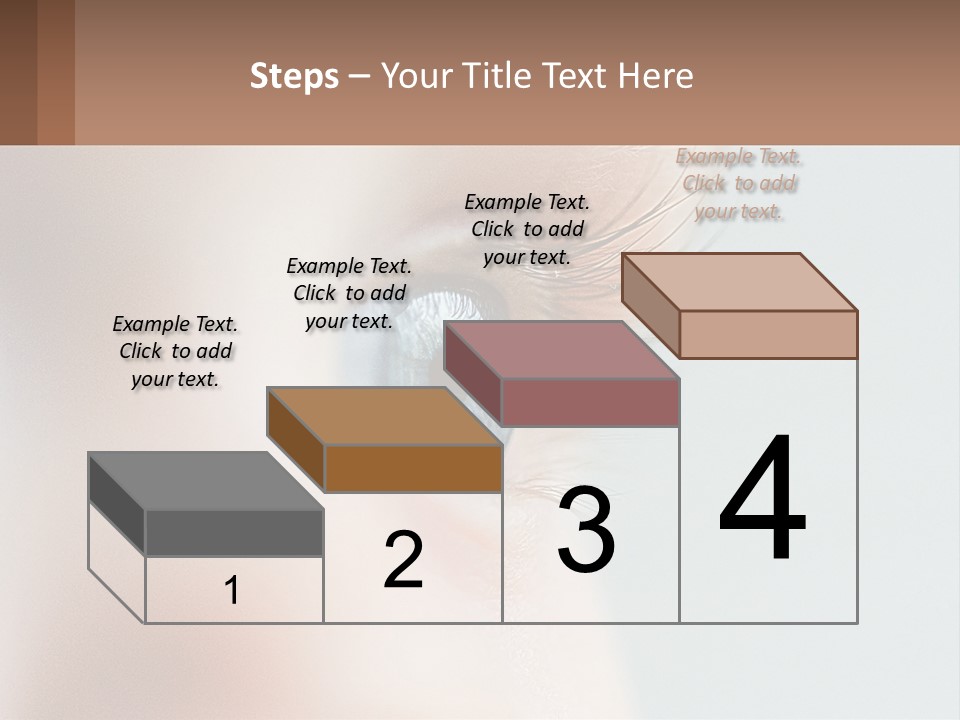 Steps – Your Title Text Here

Example Text. Click to add your text.

Example Text. Click to add your text.

Example Text. Click to add your text.

Example Text. Click to add your text.

1

2

3

4